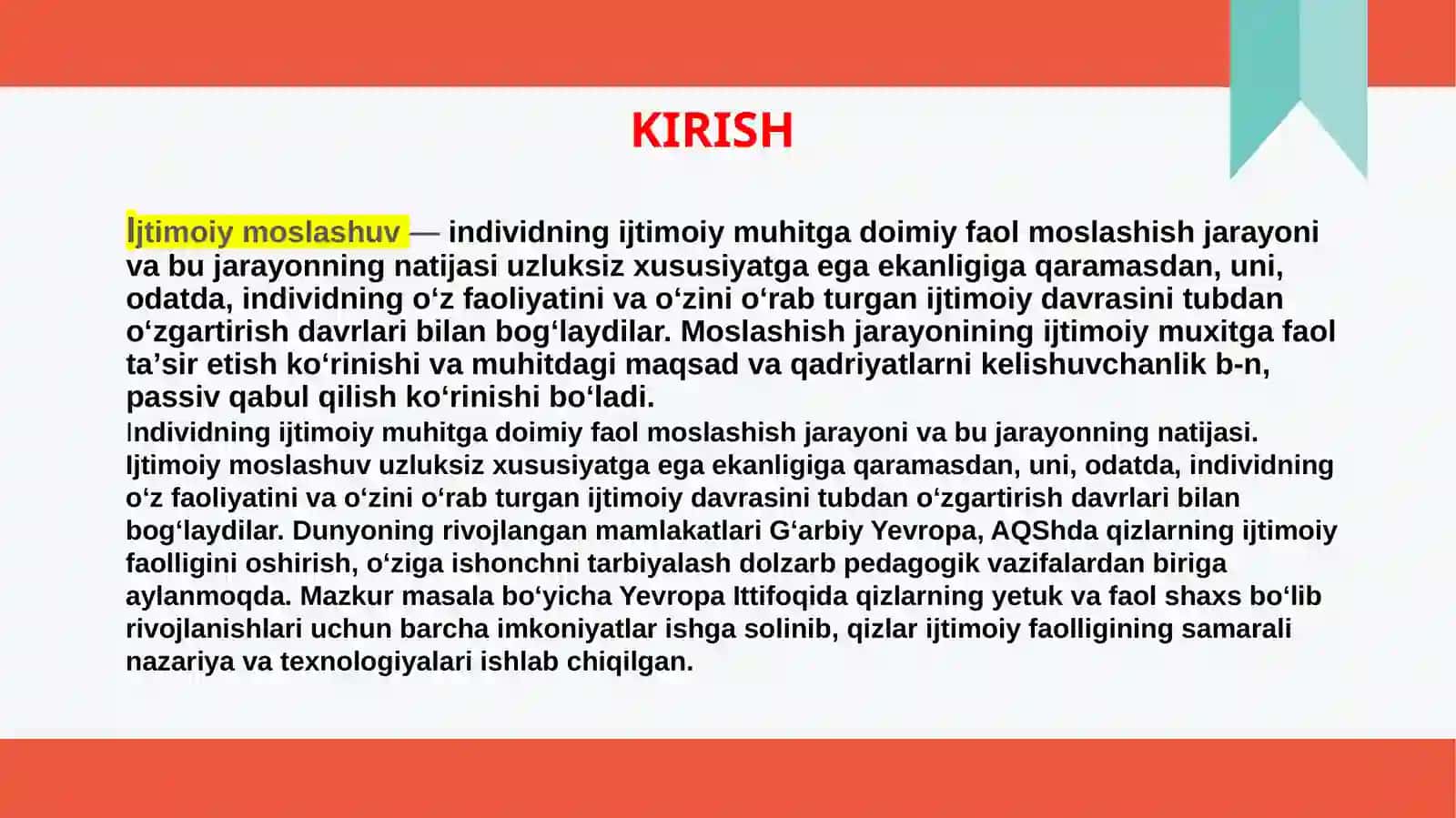 KIRISH

Ijtimoiy moslashuv — individning ijtimoiy muhitga doimiy faol moslashish jarayoni va bu jarayonning natijasi uzluksiz xususiyatga ega ekanligiga qaramasdan, uni, odatda, individning oʻz faoliyatini va oʻzini oʻrab turgan ijtimoiy davrasini tubdan oʻzgartirish davrlari bilan bogʻlaydilar. Moslashish jarayonining ijtimoiy muxitga faol taʼsir etish koʻrinishi va muhitdagi maqsad va qadriyatlarni kelishuvchanlik b-n, passiv qabul qilish koʻrinishi boʻladi.

Individning ijtimoiy muhitga doimiy faol moslashish jarayoni va bu jarayonning natijasi. Ijtimoiy moslashuv uzluksiz xususiyatga ega ekanligiga qaramasdan, uni, odatda, individning oʻz faoliyatini va oʻzini oʻrab turgan ijtimoiy davrasini tubdan oʻzgartirish davrlari bilan bogʻlaydilar. Dunyoning rivojlangan mamlakatlari Gʻarbiy Yevropa, AQShda qizlarning ijtimoiy faolligini oshirish, oʻziga ishonchni tarbiyalash dolzarb pedagogik vazifalardan biriga aylanmoqda. Mazkur masala boʻyicha Yevropa Ittifoqida qizlarning yetuk va faol shaxs boʻlib rivojlanishlari uchun barcha imkoniyatlar ishga solinib, qizlar ijtimoiy faolligining samarali nazariya va texnologiyalari ishlab chiqilgan.